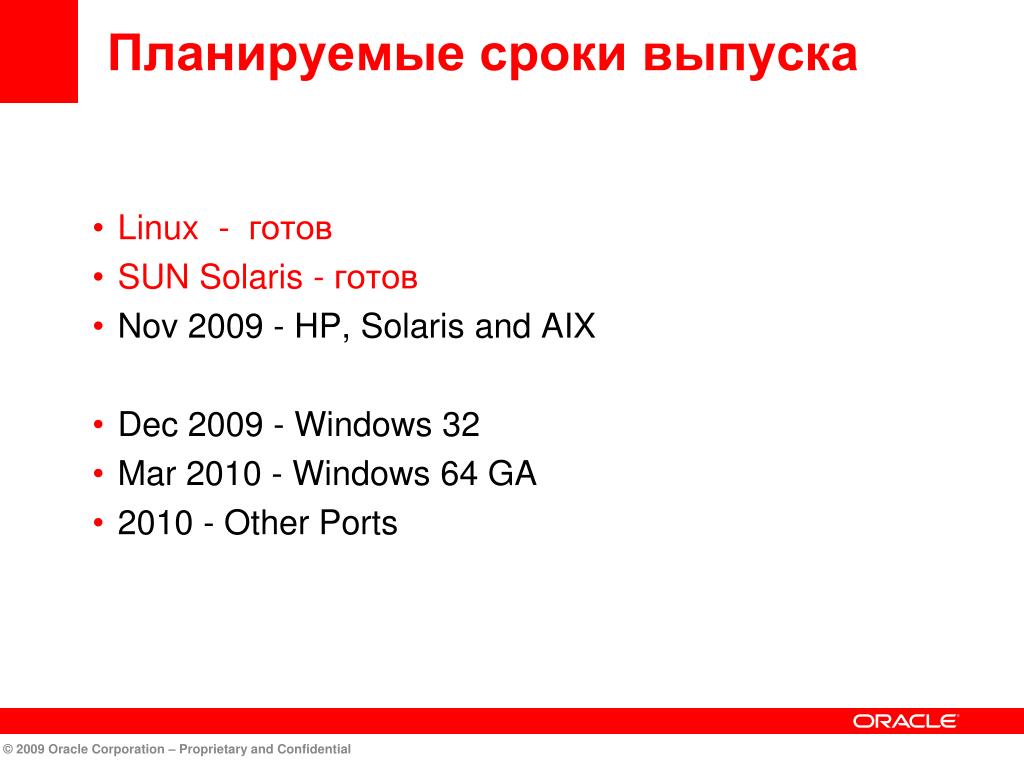 Планируемые сроки выпуска

• Linux - готов
• SUN Solaris - готов
• Nov 2009 - HP, Solaris and AIX

• Dec 2009 - Windows 32
• Mar 2010 - Windows 64 GA
• 2010 - Other Ports

ORACLE

© 2009 Oracle Corporation – Proprietary and Confidential